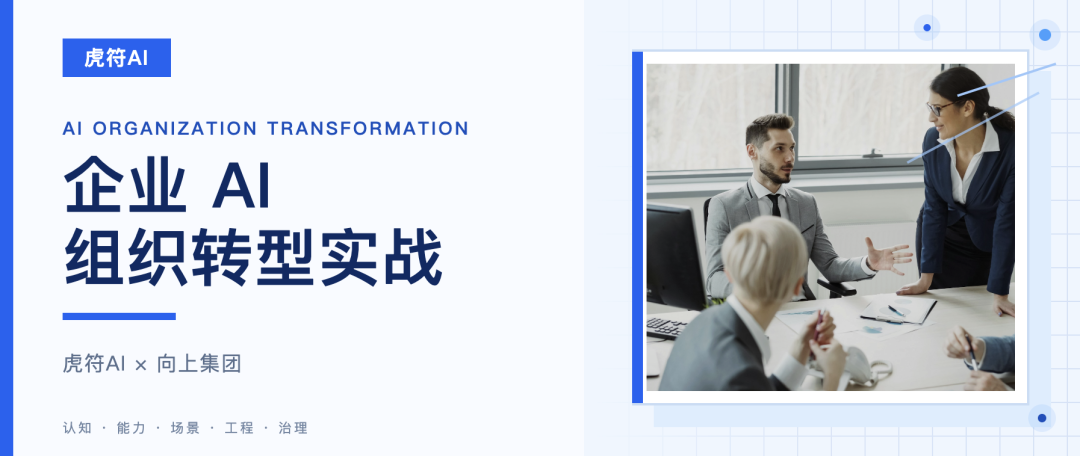 虎符AI

AI ORGANIZATION TRANSFORMATION

企业 AI
组织转型实战

虎符AI × 向上集团

认知 · 能力 · 场景 · 工程 · 治理